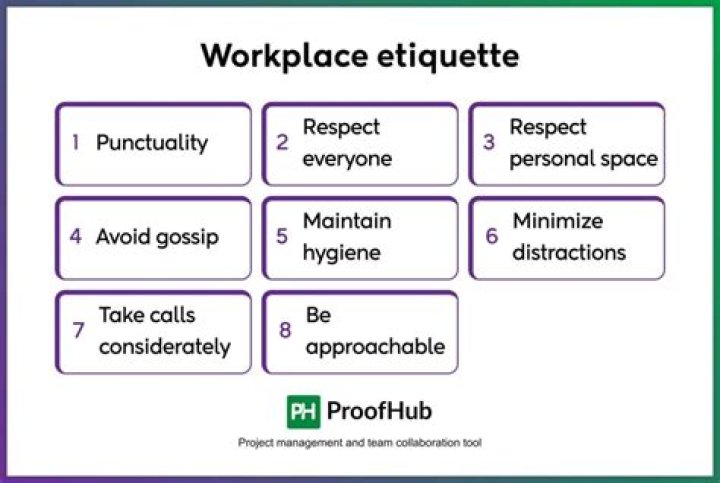 Workplace etiquette

1 Punctuality

2 Respect everyone

3 Respect personal space

4 Avoid gossip

5 Maintain hygiene

6 Minimize distractions

7 Take calls considerately

8 Be approachable

PH ProofHub

Project management and team collaboration tool